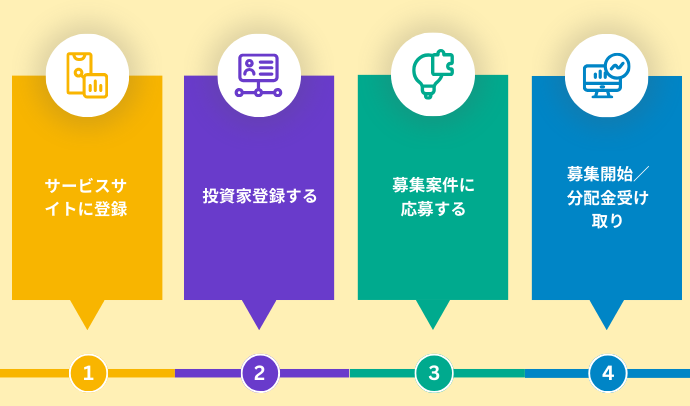 サービスサイトに登録

投資家登録する

募集案件に応募する

募集開始／分配金受け取り

1

2

3

4